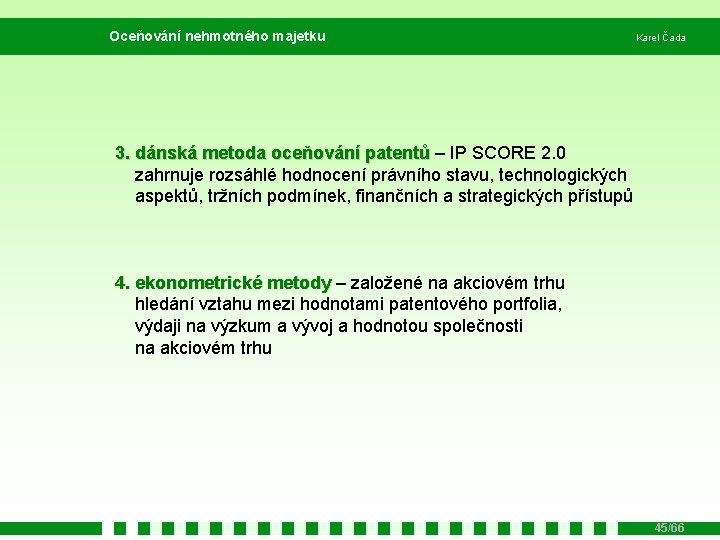 Oceňování nehmotného majetku

Karel Čada

3. dánská metoda oceňování patentů – IP SCORE 2.0
zahrnuje rozsáhlé hodnocení právního stavu, technologických aspektů, tržních podmínek, finančních a strategických přístupů

4. ekonometrické metody – založené na akciovém trhu
hledání vztahu mezi hodnotami patentového portfolia, výdaji na výzkum a vývoj a hodnotou společnosti na akciovém trhu

45/66